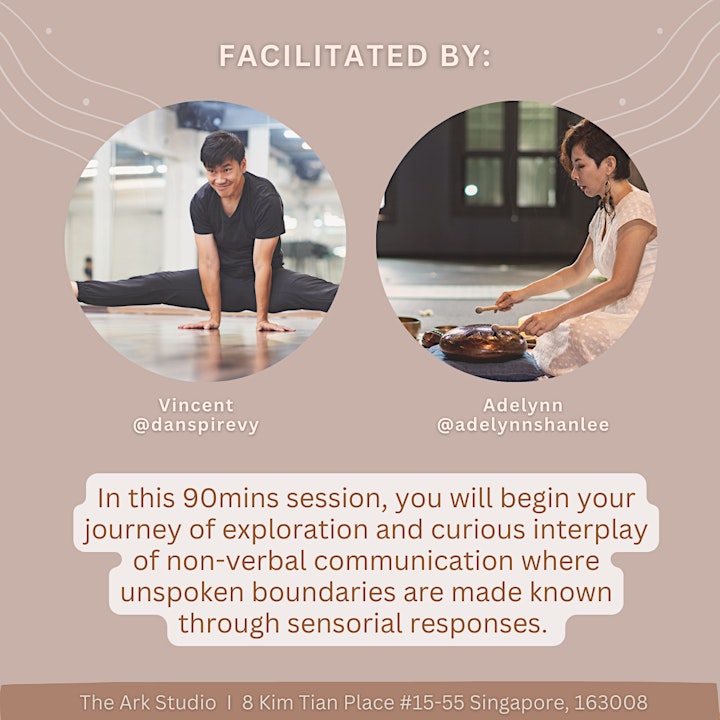 FACILITATED BY:

Vincent
@danspirevy

Adelynn
@adelynnshanlee

In this 90mins session, you will begin your journey of exploration and curious interplay of non-verbal communication where unspoken boundaries are made known through sensorial responses.

The Ark Studio I 8 Kim Tian Place #15-55 Singapore, 163008